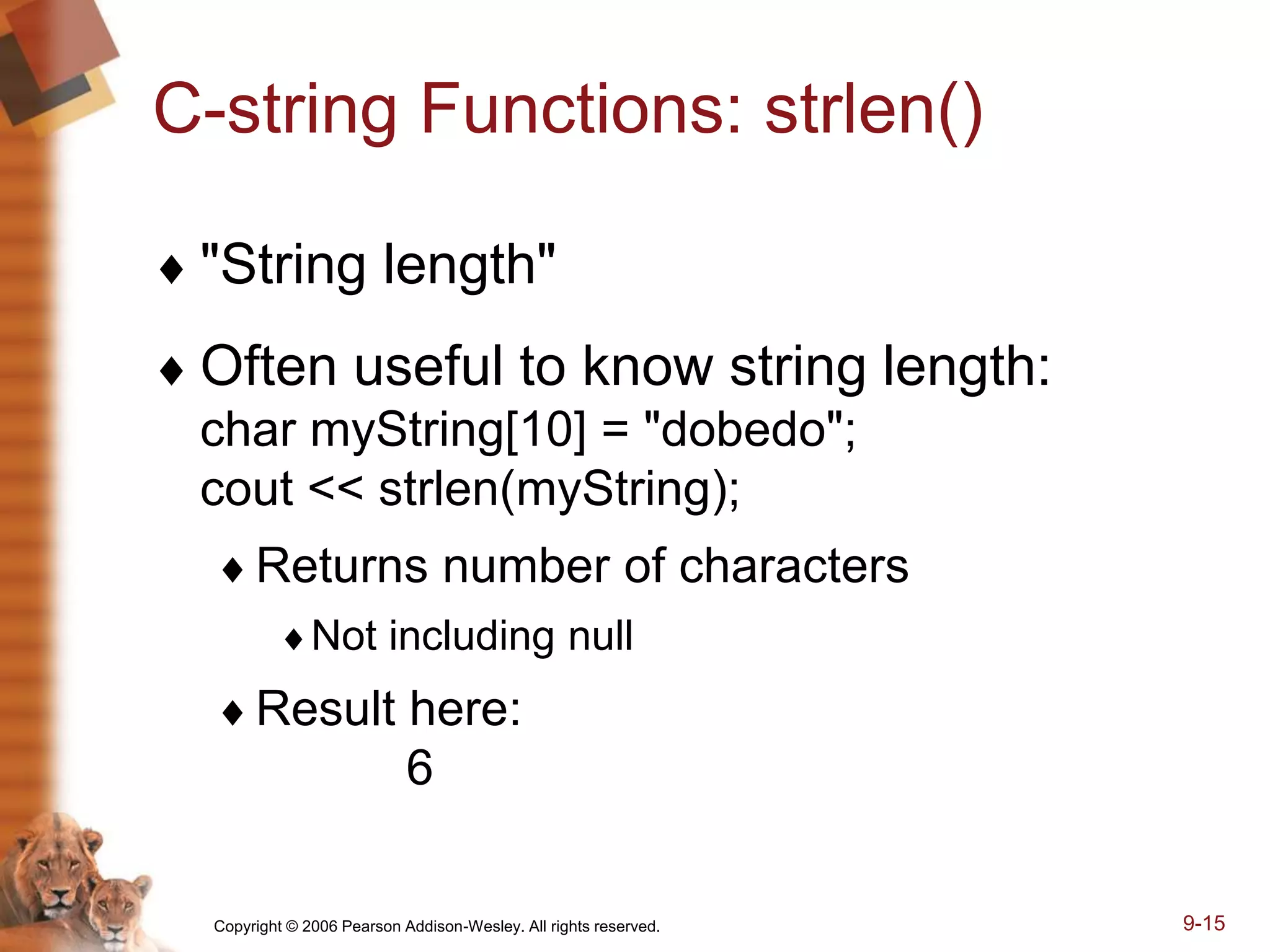 C-string Functions: strlen()

♦ "String length"

♦ Often useful to know string length:
char myString[10] = "dobedo";
cout << strlen(myString);

♦ Returns number of characters

♦ Not including null

♦ Result here:
6

Copyright © 2006 Pearson Addison-Wesley. All rights reserved.

9-15